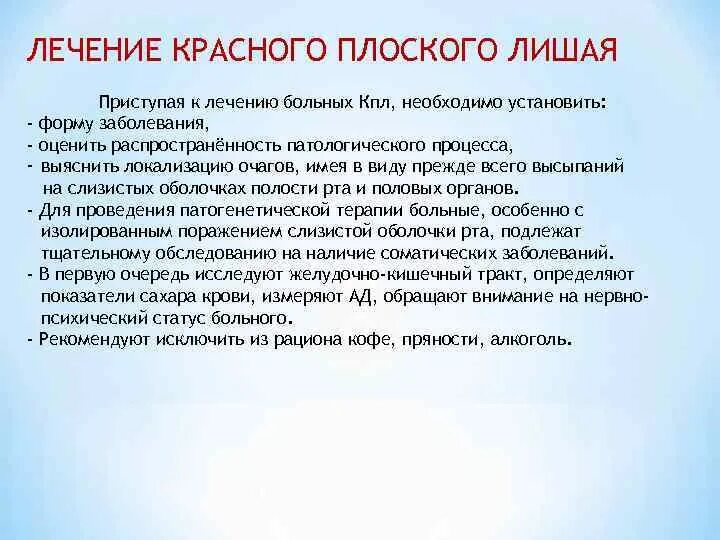 ЛЕЧЕНИЕ КРАСНОГО ПЛОСКОГО ЛИШАЯ

Приступая к лечению больных Кпл, необходимо установить:
- форму заболевания,
- оценить распространённость патологического процесса,
- выяснить локализацию очагов, имея в виду прежде всего высыпаний на слизистых оболочках полости рта и половых органов.
- Для проведения патогенетической терапии больные, особенно с изолированным поражением слизистой оболочки рта, подлежат тщательному обследованию на наличие соматических заболеваний.
- В первую очередь исследуют желудочно-кишечный тракт, определяют показатели сахара крови, измеряют АД, обращают внимание на нервно-психический статус больного.
- Рекомендуют исключить из рациона кофе, пряности, алкоголь.